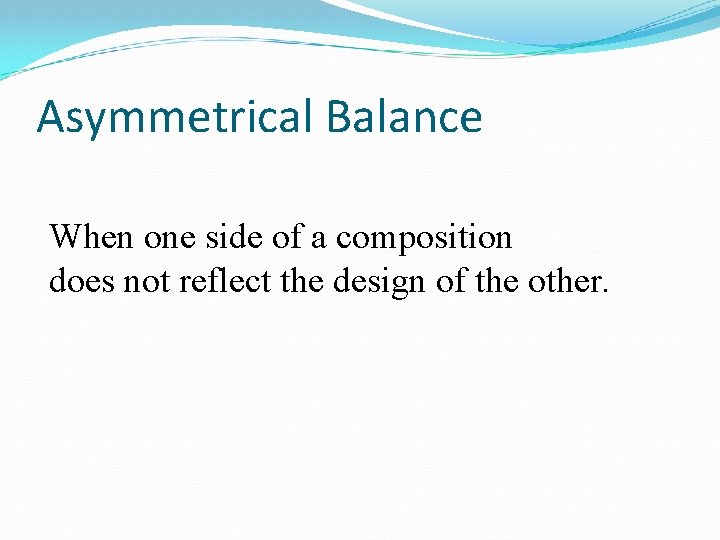 Asymmetrical Balance

When one side of a composition does not reflect the design of the other.